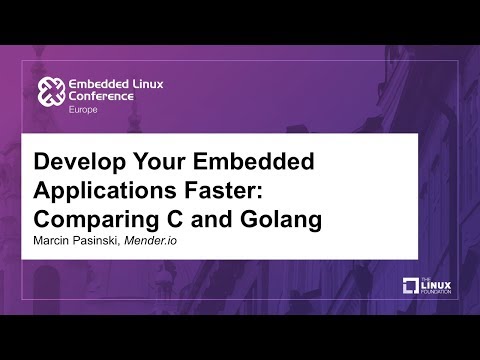 Embedded Linux Conference
Europe

Develop Your Embedded Applications Faster: Comparing C and Golang

Marcin Pasinski, Mender.io

THE LINUX FOUNDATION